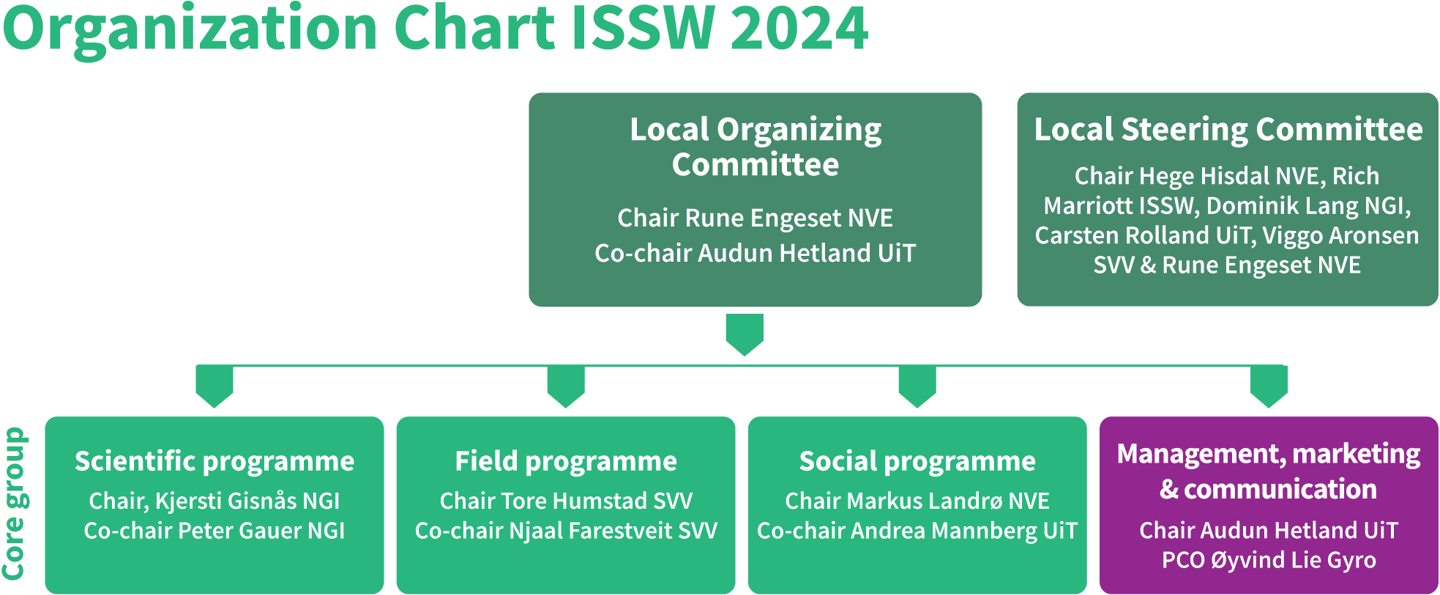 Organization Chart ISSW 2024

Local Organizing Committee
Chair Rune Engeset NVE
Co-chair Audun Hetland UiT

Local Steering Committee
Chair Hege Hisdal NVE, Rich Marriott ISSW, Dominik Lang NGI, Carsten Rolland UiT, Viggo Aronsen SVV & Rune Engeset NVE

Core group

Scientific programme
Chair, Kjersti Gisnås NGI
Co-chair Peter Gauer NGI

Field programme
Chair Tore Humstad SVV
Co-chair Njaal Farestveit SVV

Social programme
Chair Markus Landrø NVE
Co-chair Andrea Mannberg UiT

Management, marketing & communication
Chair Audun Hetland UiT
PCO Øyvind Lie Gyro